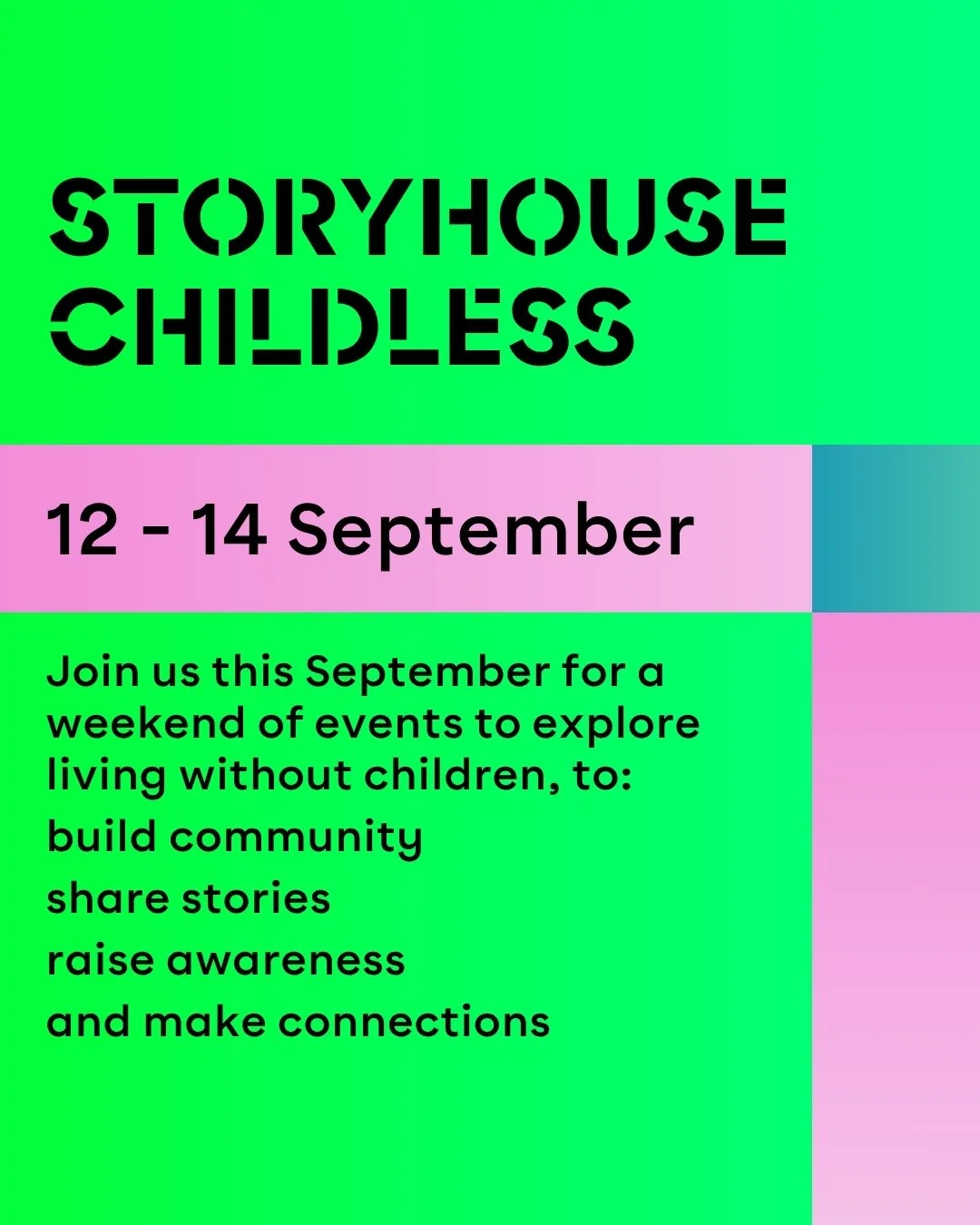 STORYHOUSE CHILDLESS

12 - 14 September

Join us this September for a weekend of events to explore living without children, to:

build community

share stories

raise awareness

and make connections